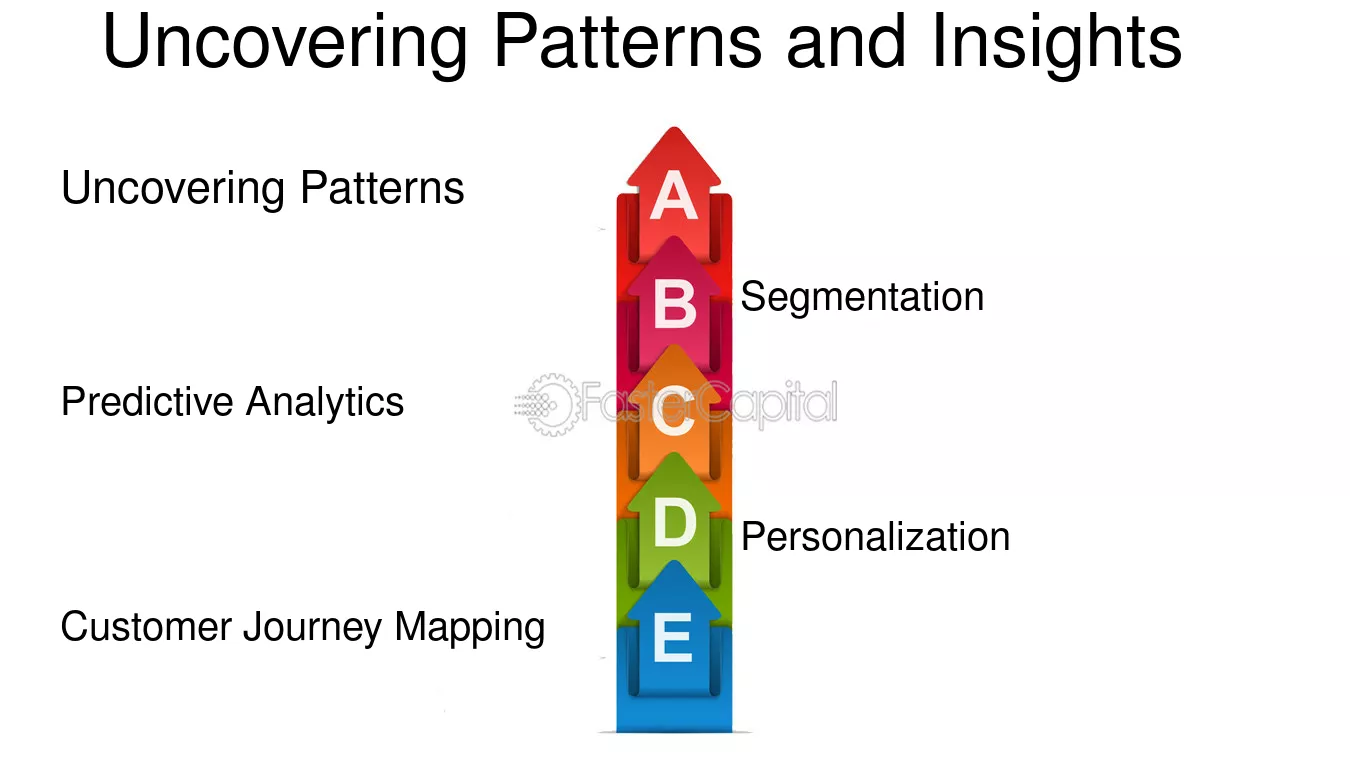 Uncovering Patterns and Insights

Uncovering Patterns

A

B

Segmentation

Predictive Analytics

C

D

Personalization

Customer Journey Mapping

E

FasterCapital